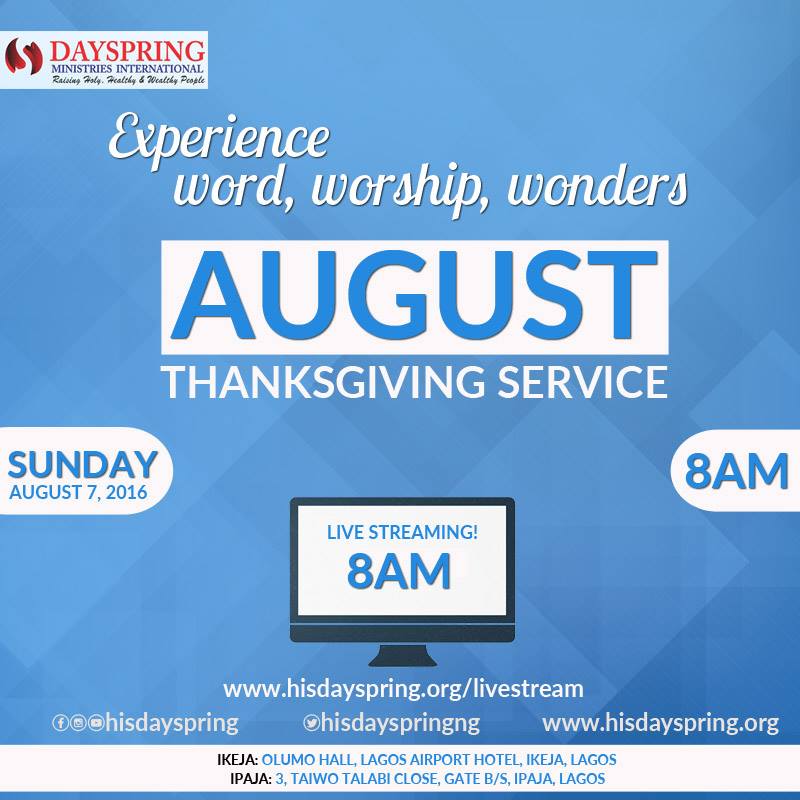 DAYSPRING
MINISTRIES INTERNATIONAL
Raising Holy, Healthy & Wealthy People

Experience
word, worship, wonders

AUGUST
THANKSGIVING SERVICE

SUNDAY
AUGUST 7, 2016

8AM

LIVE STREAMING!
8AM

www.hisdayspring.org/livestream

hisdayspring hisdayspringng www.hisdayspring.org

IKEJA: OLUMO HALL, LAGOS AIRPORT HOTEL, IKEJA, LAGOS
IPAJA: 3, TAIWO TALABI CLOSE, GATE B/S, IPAJA, LAGOS